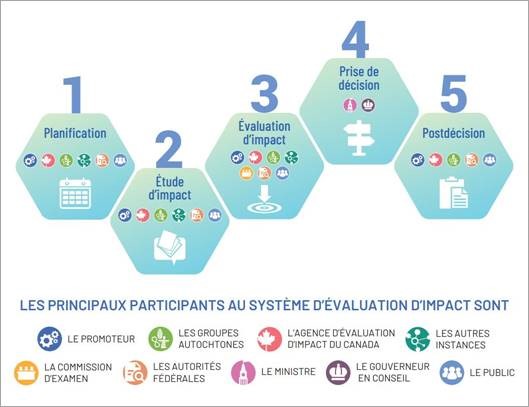 1
Planification

2
Étude d'impact

3
Évaluation d'impact

4
Prise de décision

5
Postdécision

LES PRINCIPAUX PARTICIPANTS AU SYSTÈME D'ÉVALUATION D'IMPACT SONT

LE PROMOTEUR

LES GROUPES AUTOCHTONES

L'AGENCE D'ÉVALUATION D'IMPACT DU CANADA

LES AUTRES INSTANCES

LA COMMISSION D'EXAMEN

LES AUTORITÉS FÉDÉRALES

LE MINISTRE

LE GOUVERNEUR EN CONSEIL

LE PUBLIC